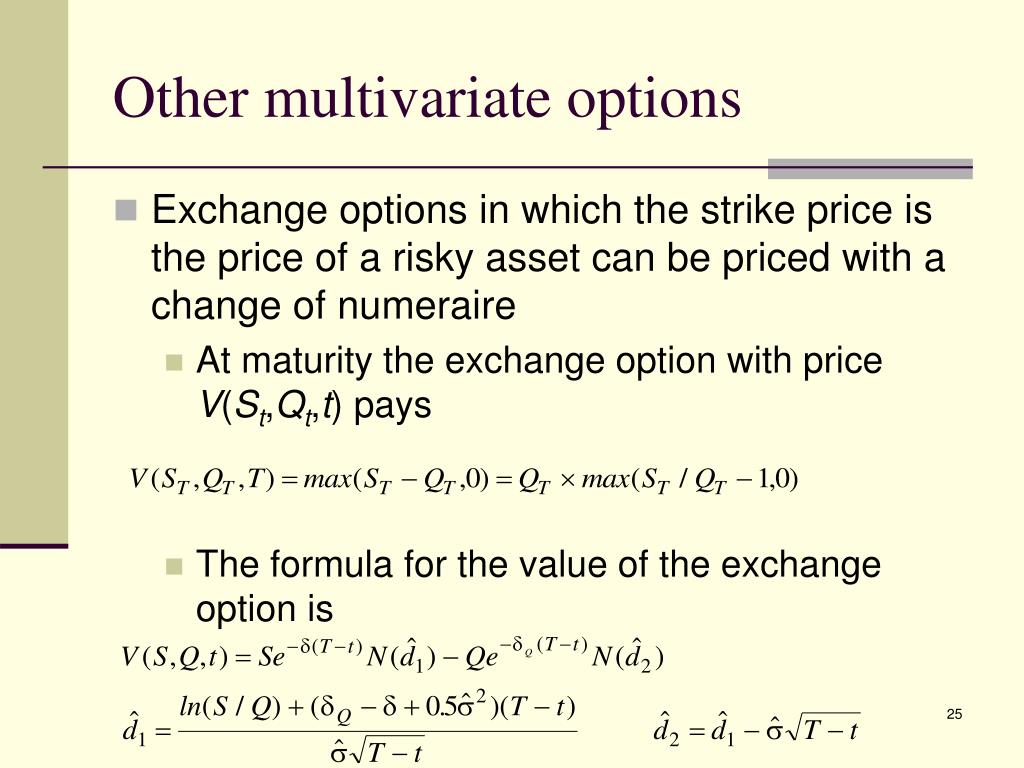 Other multivariate options

Exchange options in which the strike price is the price of a risky asset can be priced with a change of numeraire

At maturity the exchange option with price $V(S_t,Q_t,t)$ pays

$V(S_T,Q_T,T) = max(S_T - Q_T,0) = Q_T \times max(S_T / Q_T - 1,0)$

The formula for the value of the exchange option is

$V(S,Q,t) = Se^{-\delta(T-t)}N(\hat{d}_1) - Qe^{-\delta_Q(T-t)}N(\hat{d}_2)$

$\hat{d}_1 = \frac{ln(S/Q) + (\delta_Q - \delta + 0.5\hat{\sigma}^2)(T-t)}{\hat{\sigma}\sqrt{T-t}}$

$\hat{d}_2 = \hat{d}_1 - \hat{\sigma}\sqrt{T-t}$

25